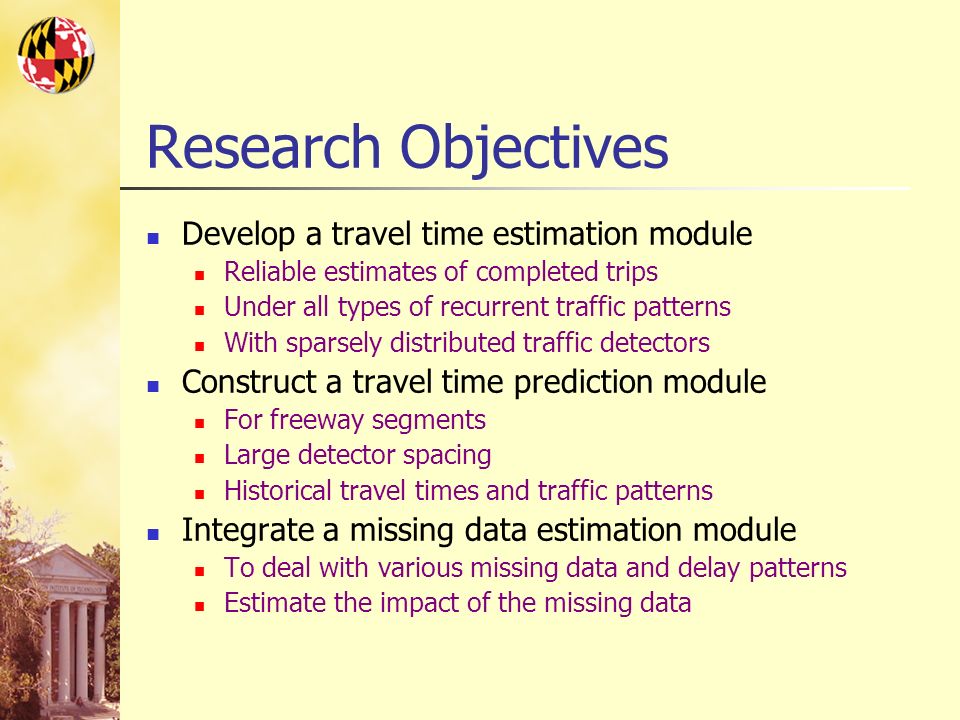 Research Objectives

- Develop a travel time estimation module
  - Reliable estimates of completed trips
  - Under all types of recurrent traffic patterns
  - With sparsely distributed traffic detectors
- Construct a travel time prediction module
  - For freeway segments
  - Large detector spacing
  - Historical travel times and traffic patterns
- Integrate a missing data estimation module
  - To deal with various missing data and delay patterns
  - Estimate the impact of the missing data